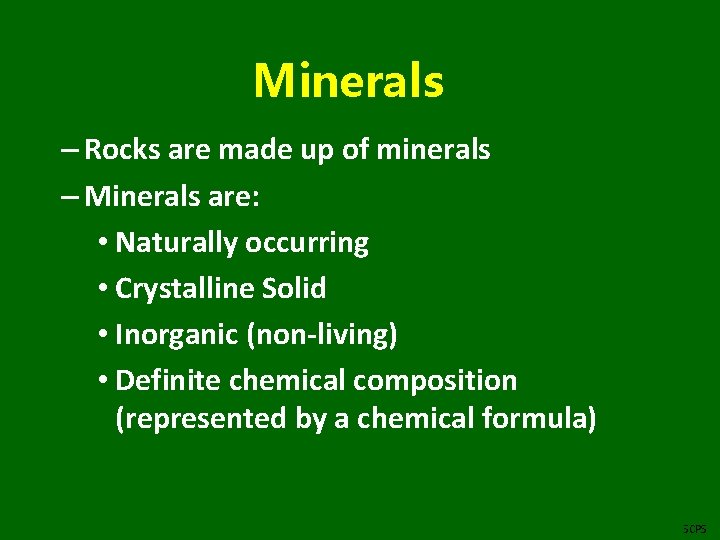 Minerals

– Rocks are made up of minerals

– Minerals are:

• Naturally occurring

• Crystalline Solid

• Inorganic (non-living)

• Definite chemical composition (represented by a chemical formula)

SCPS